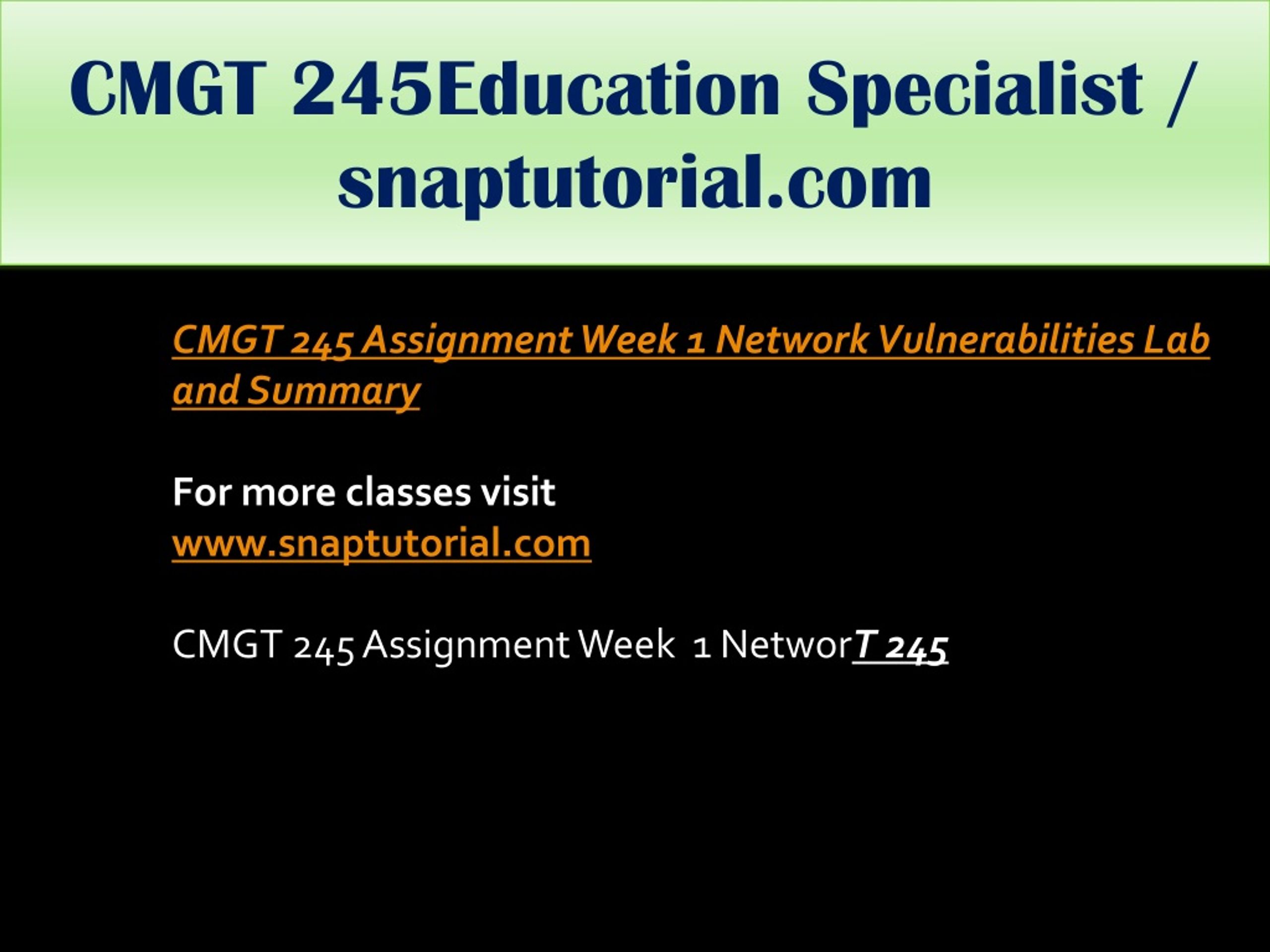 CMGT 245Education Specialist / snaptutorial.com

CMGT 245 Assignment Week 1 Network Vulnerabilities Lab and Summary

For more classes visit
www.snaptutorial.com

CMGT 245 Assignment Week 1 NetworT 245